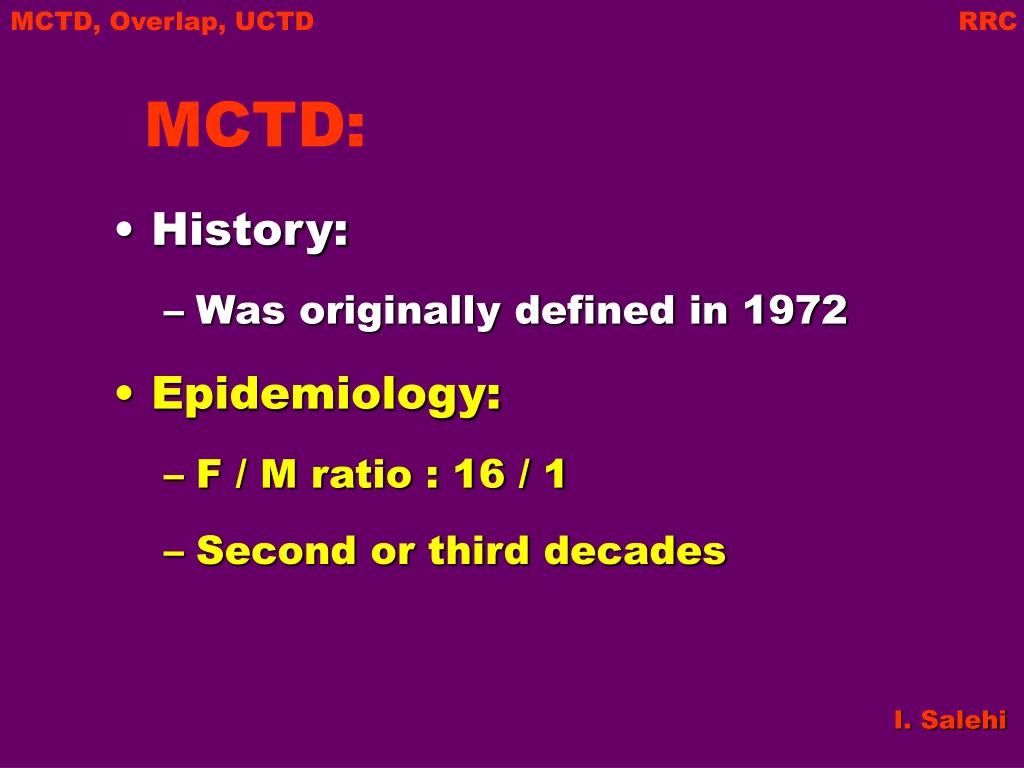 MCTD, Overlap, UCTD

RRC

MCTD:

• History:

– Was originally defined in 1972

• Epidemiology:

– F / M ratio : 16 / 1

– Second or third decades

I. Salehi